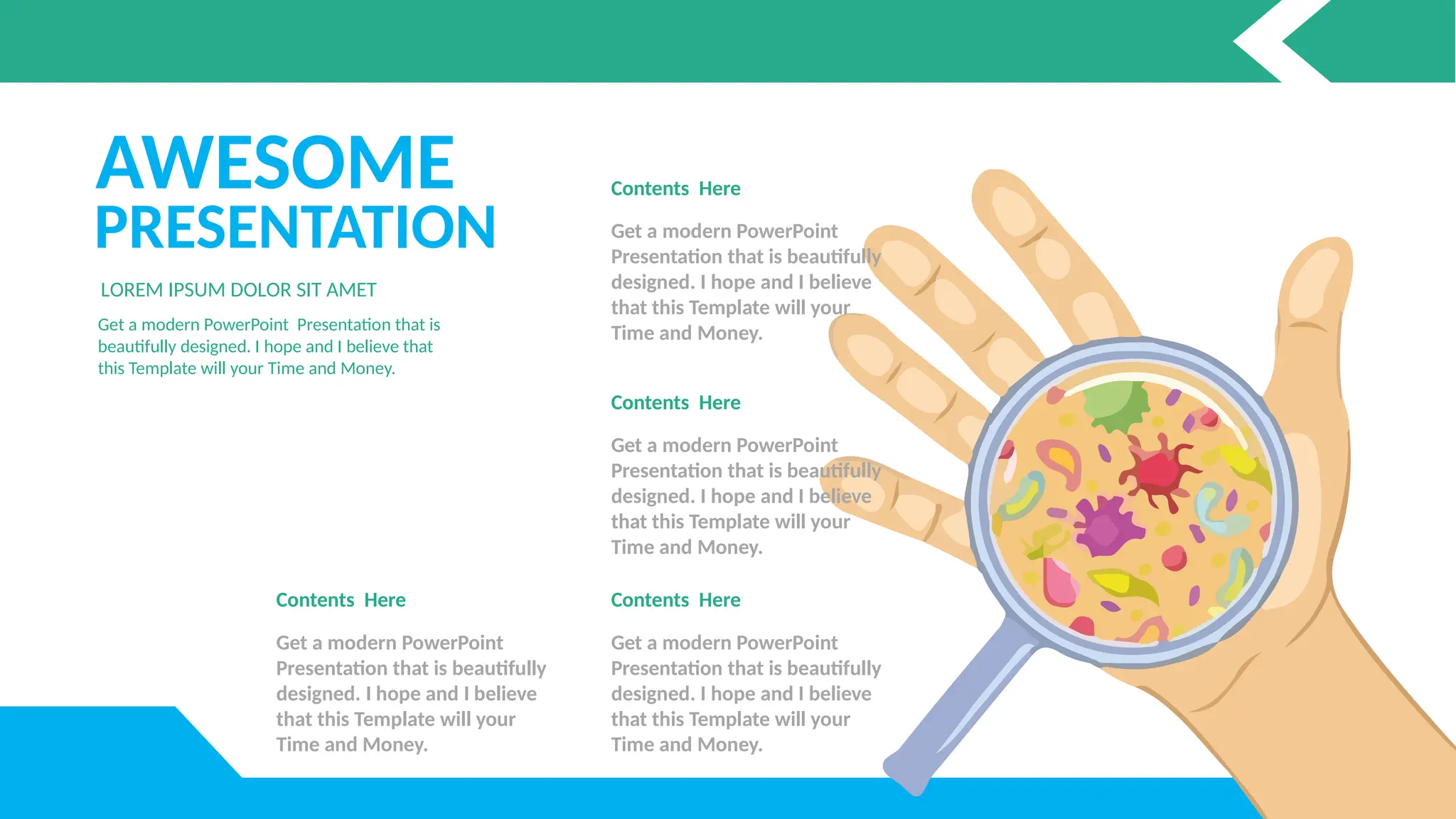 AWESOME PRESENTATION

LOREM IPSUM DOLOR SIT AMET

Get a modern PowerPoint Presentation that is beautifully designed. I hope and I believe that this Template will your Time and Money.

Contents Here

Get a modern PowerPoint Presentation that is beautifully designed. I hope and I believe that this Template will your Time and Money.

Contents Here

Get a modern PowerPoint Presentation that is beautifully designed. I hope and I believe that this Template will your Time and Money.

Contents Here

Get a modern PowerPoint Presentation that is beautifully designed. I hope and I believe that this Template will your Time and Money.

Contents Here

Get a modern PowerPoint Presentation that is beautifully designed. I hope and I believe that this Template will your Time and Money.